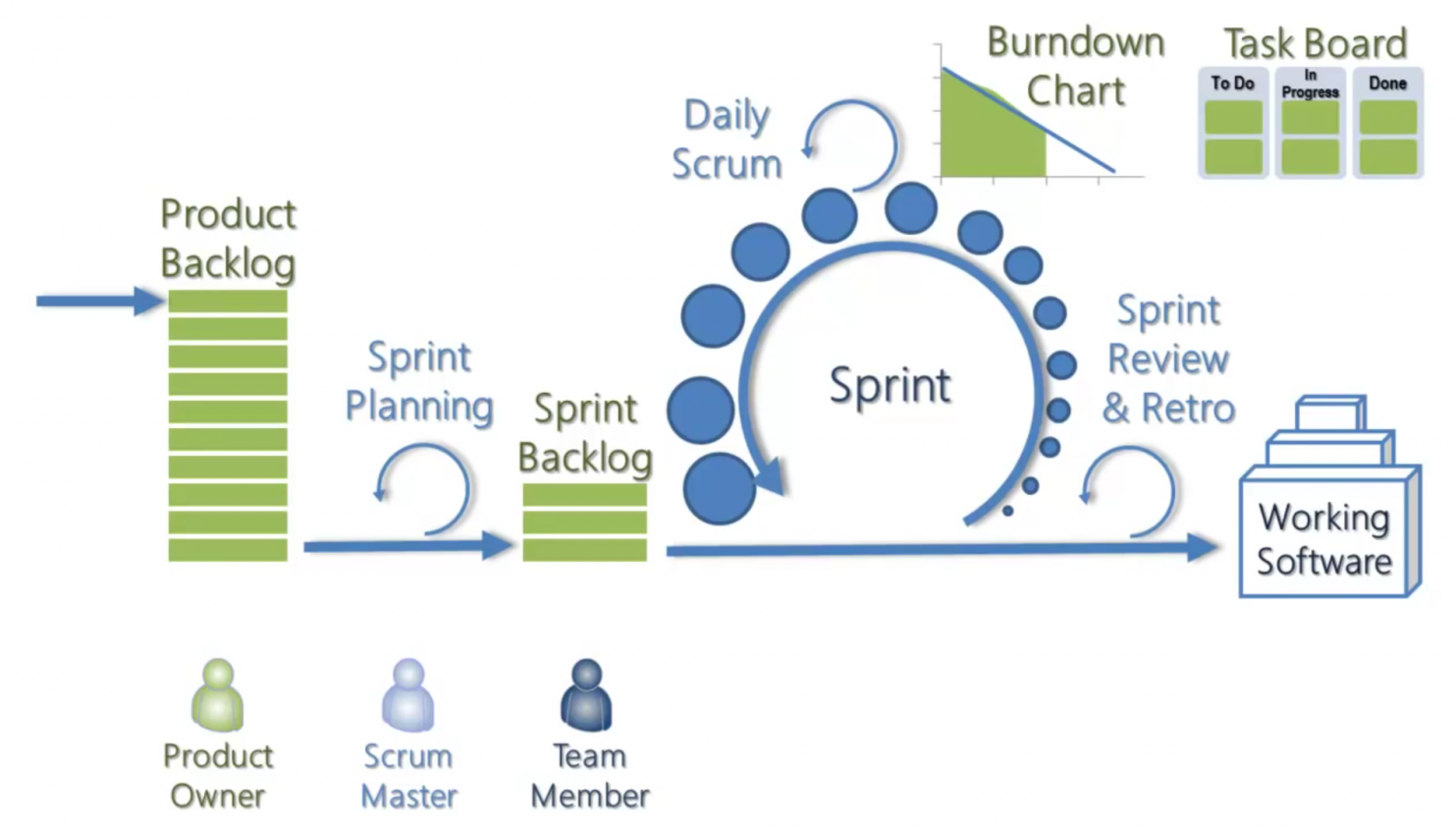 Burndown Chart

Task Board

To Do

In Progress

Done

Daily Scrum

Product Backlog

Sprint Planning

Sprint Backlog

Sprint

Sprint Review & Retro

Working Software

Product Owner

Scrum Master

Team Member